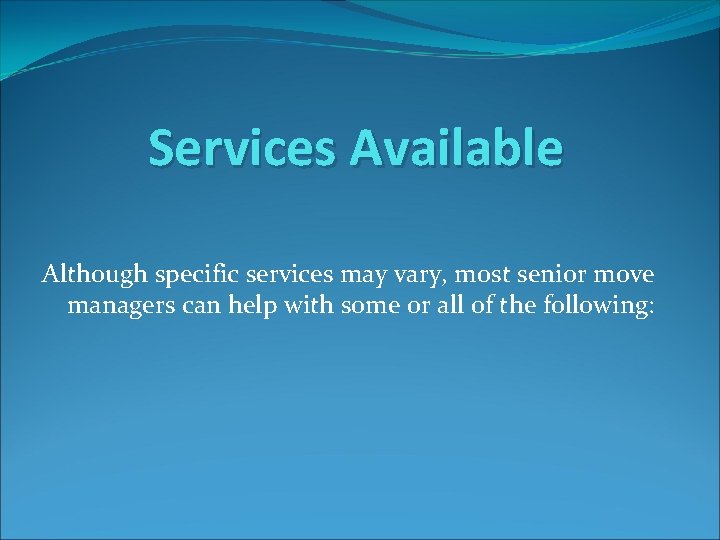 Services Available

Although specific services may vary, most senior move managers can help with some or all of the following: